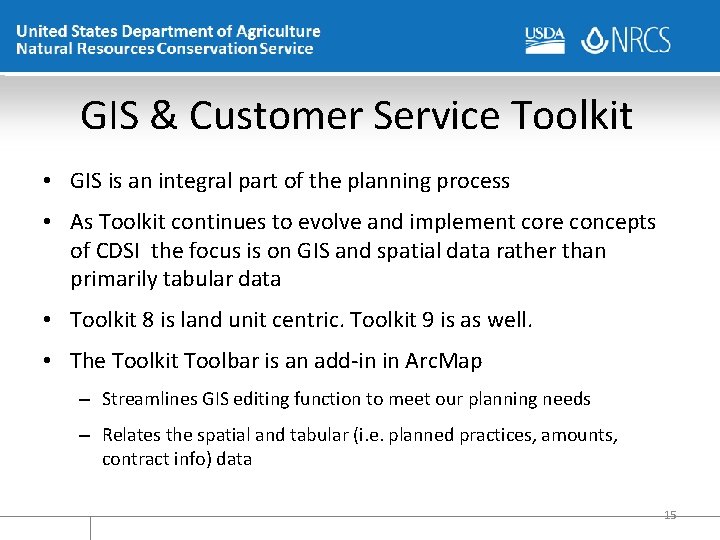 United States Department of Agriculture
Natural Resources Conservation Service

USDA NRCS

GIS & Customer Service Toolkit

• GIS is an integral part of the planning process

• As Toolkit continues to evolve and implement core concepts of CDSI  the focus is on GIS and spatial data rather than primarily tabular data

• Toolkit 8 is land unit centric. Toolkit 9 is as well.

• The Toolkit Toolbar is an add-in in ArcMap

– Streamlines GIS editing function to meet our planning needs

– Relates the spatial and tabular (i.e. planned practices, amounts, contract info) data

15